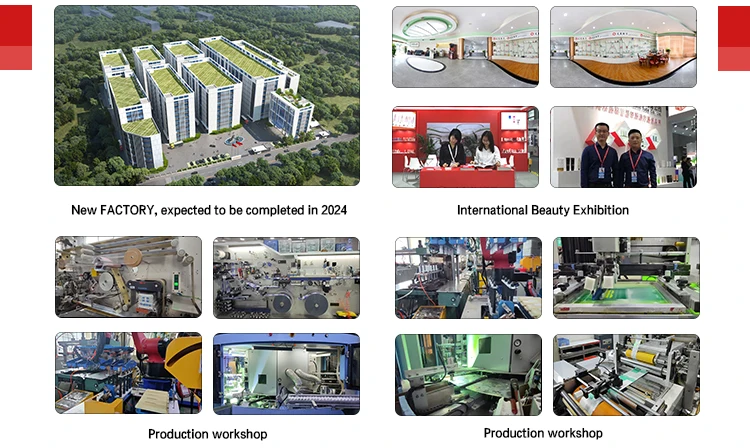 New FACTORY, expected to be completed in 2024

International Beauty Exhibition

Production workshop

Production workshop